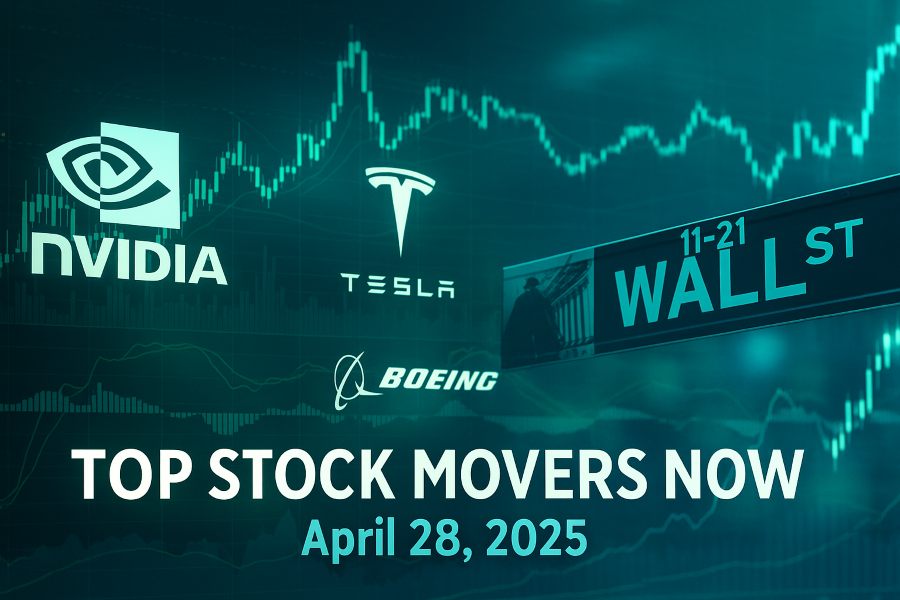 NVIDIA

TESLA

11-21 WALL ST

BOEING

TOP STOCK MOVERS NOW
April 28, 2025